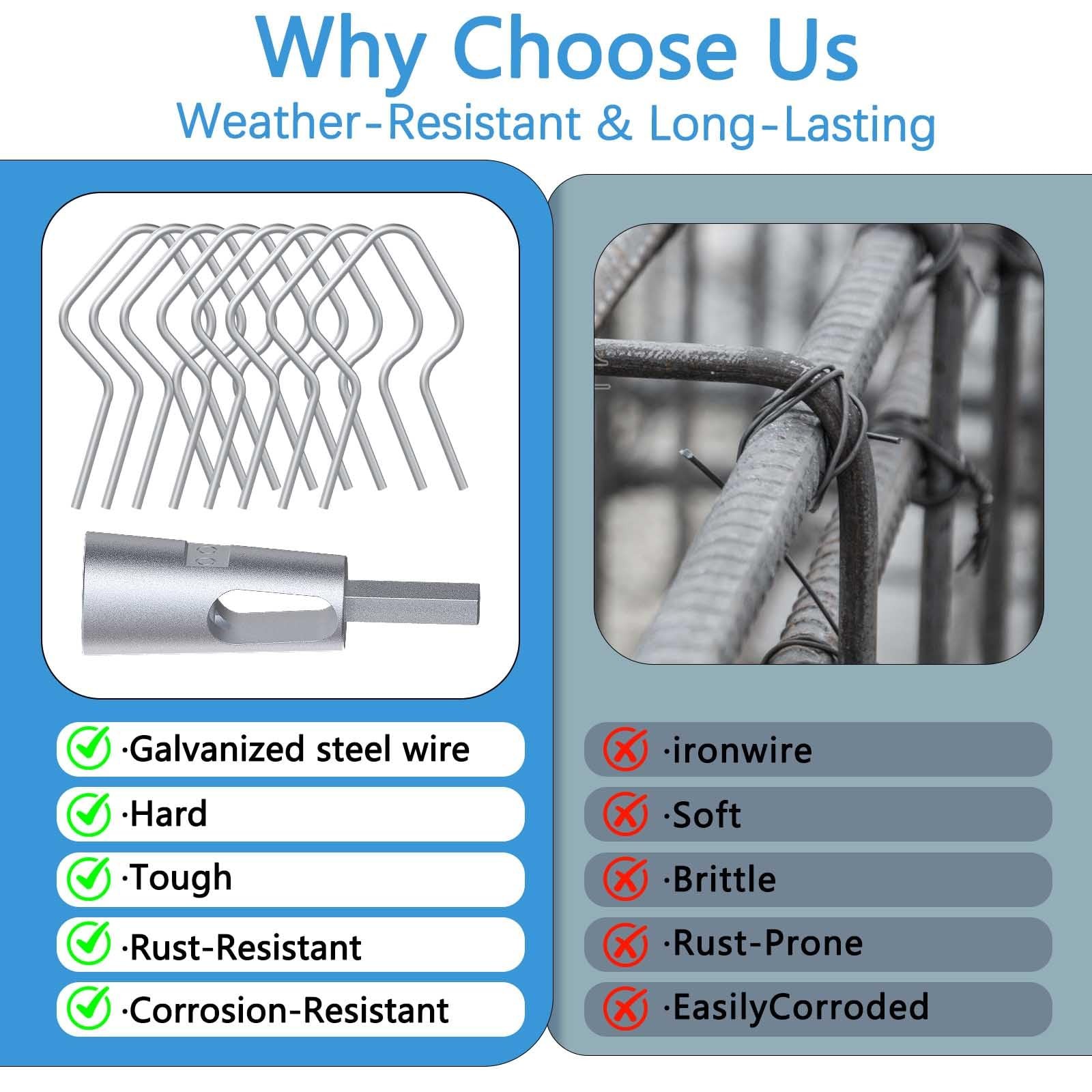 Why Choose Us
Weather-Resistant & Long-Lasting

·Galvanized steel wire
·Hard
·Tough
·Rust-Resistant
·Corrosion-Resistant

·ironwire
·Soft
·Brittle
·Rust-Prone
·EasilyCorroded